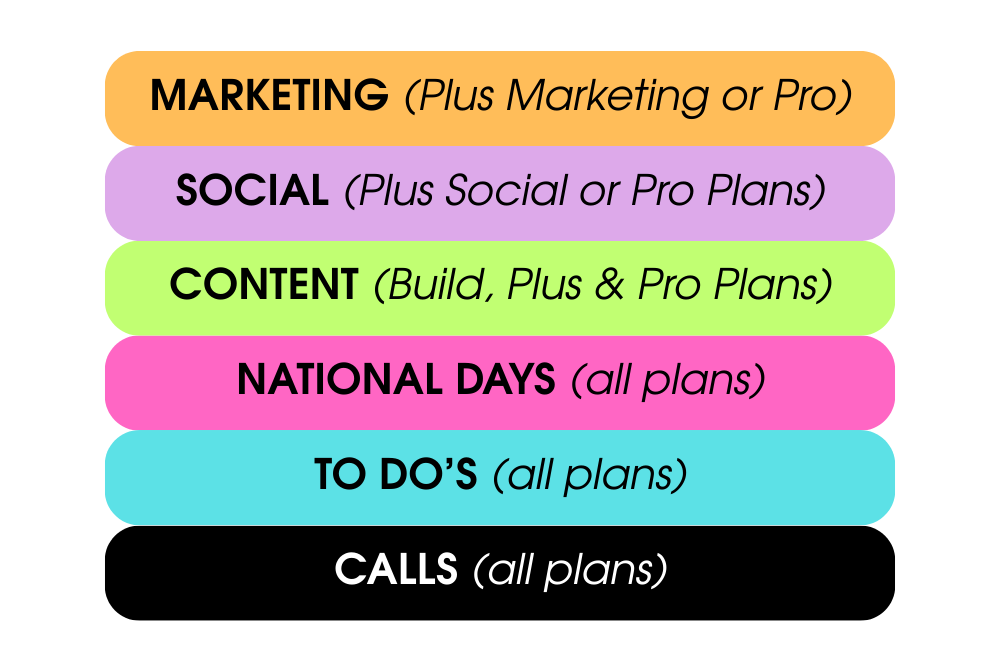 MARKETING (Plus Marketing or Pro)

SOCIAL (Plus Social or Pro Plans)

CONTENT (Build, Plus & Pro Plans)

NATIONAL DAYS (all plans)

TO DO'S (all plans)

CALLS (all plans)